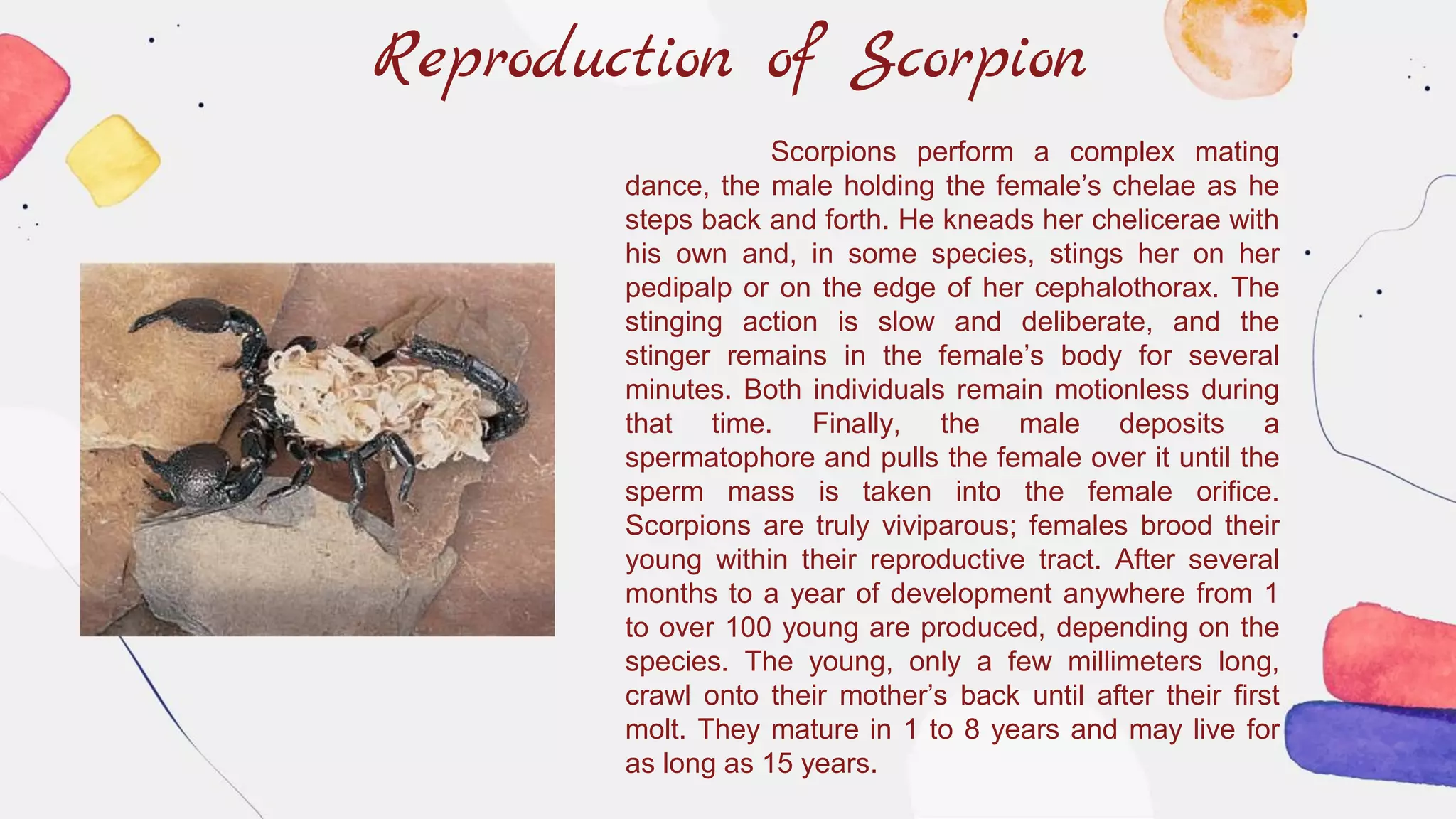 Reproduction of Scorpion

Scorpions perform a complex mating dance, the male holding the female’s chelae as he steps back and forth. He kneads her chelicerae with his own and, in some species, stings her on her pedipalp or on the edge of her cephalothorax. The stinging action is slow and deliberate, and the stinger remains in the female’s body for several minutes. Both individuals remain motionless during that time. Finally, the male deposits a spermatophore and pulls the female over it until the sperm mass is taken into the female orifice. Scorpions are truly viviparous; females brood their young within their reproductive tract. After several months to a year of development anywhere from 1 to over 100 young are produced, depending on the species. The young, only a few millimeters long, crawl onto their mother’s back until after their first molt. They mature in 1 to 8 years and may live for as long as 15 years.